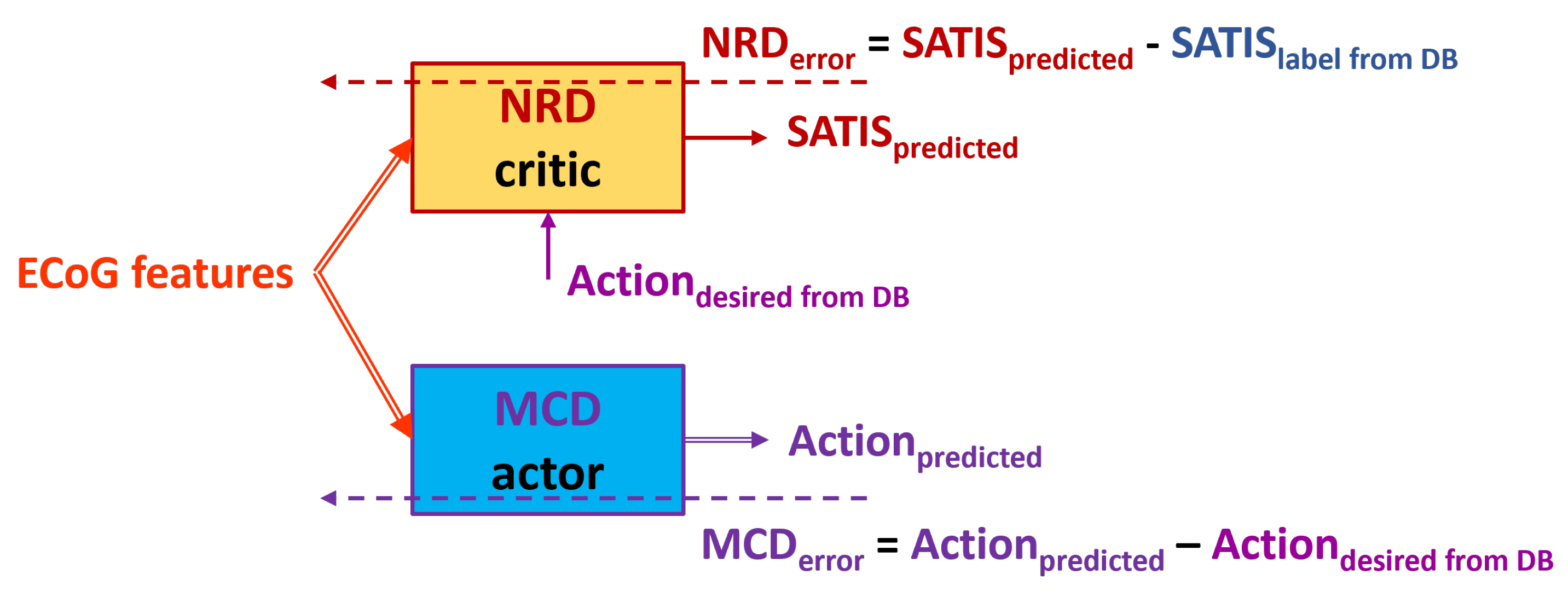 $NRD_{error} = SATIS_{predicted} - SATIS_{label\ from\ DB}$

NRD
critic

$SATIS_{predicted}$

ECoG features

$Action_{desired\ from\ DB}$

MCD
actor

$Action_{predicted}$

$MCD_{error} = Action_{predicted} - Action_{desired\ from\ DB}$